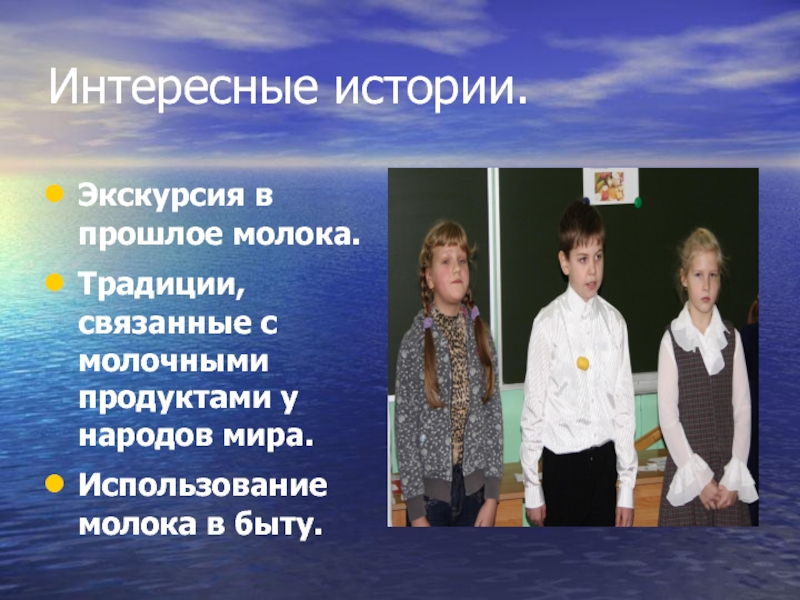 Интересные истории.

Экскурсия в прошлое молока.

Традиции, связанные с молочными продуктами у народов мира.

Использование молока в быту.